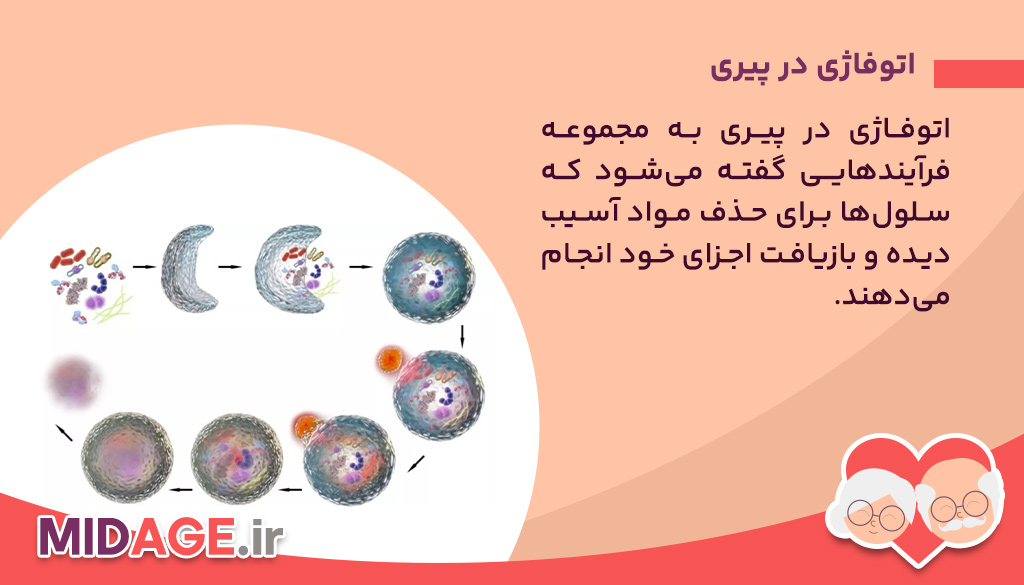 اتوفاژی در پیری

اتوفاژی در پیری به مجموعه فرآیندهایی گفته می‌شود که سلول‌ها برای حذف مواد آسیب دیده و بازیافت اجزای خود انجام می‌دهند.

MIDAGE.ir